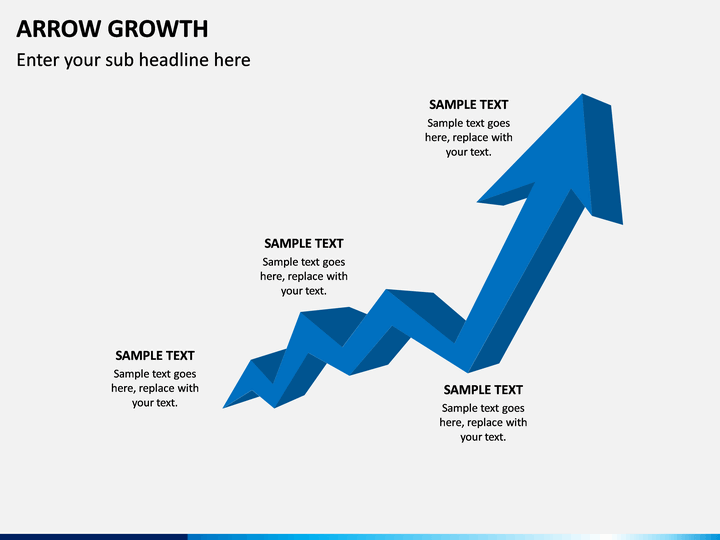 ARROW GROWTH

Enter your sub headline here

SAMPLE TEXT

Sample text goes here, replace with your text.

SAMPLE TEXT

Sample text goes here, replace with your text.

SAMPLE TEXT

Sample text goes here, replace with your text.

SAMPLE TEXT

Sample text goes here, replace with your text.